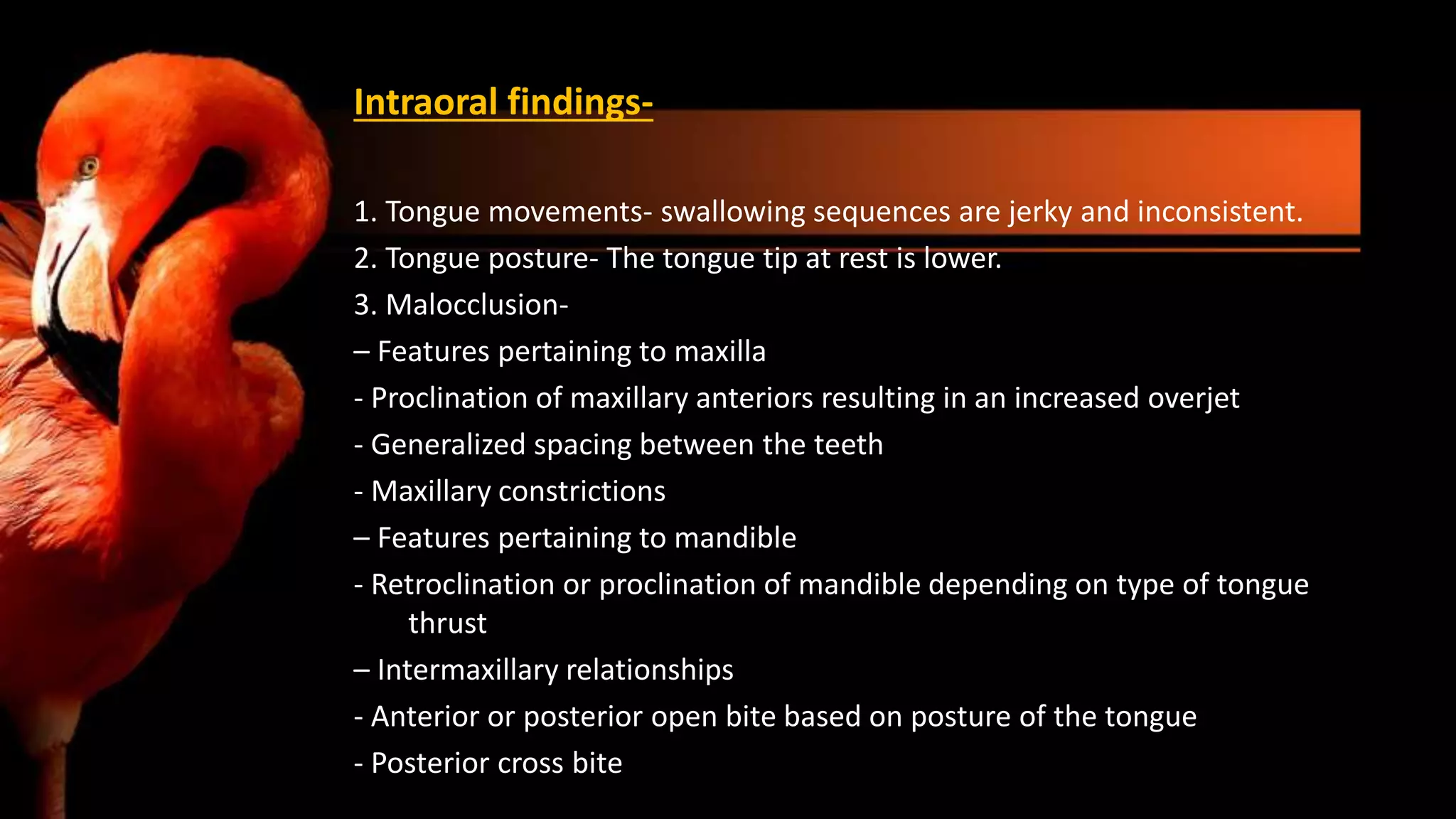 Intraoral findings-

1. Tongue movements- swallowing sequences are jerky and inconsistent.

2. Tongue posture- The tongue tip at rest is lower.

3. Malocclusion-

– Features pertaining to maxilla

- Proclination of maxillary anteriors resulting in an increased overjet

- Generalized spacing between the teeth

- Maxillary constrictions

– Features pertaining to mandible

- Retroclination or proclination of mandible depending on type of tongue thrust

– Intermaxillary relationships

- Anterior or posterior open bite based on posture of the tongue

- Posterior cross bite